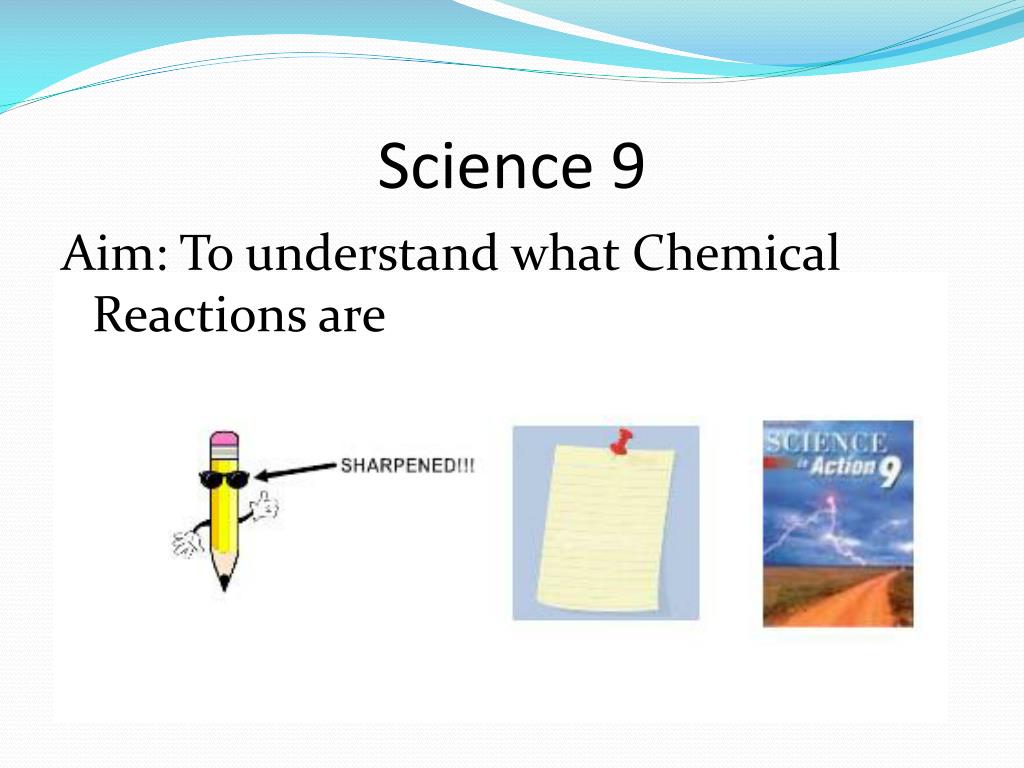 Science 9

Aim: To understand what Chemical Reactions are

SHARPENED!!!

SCIENCE in Action 9